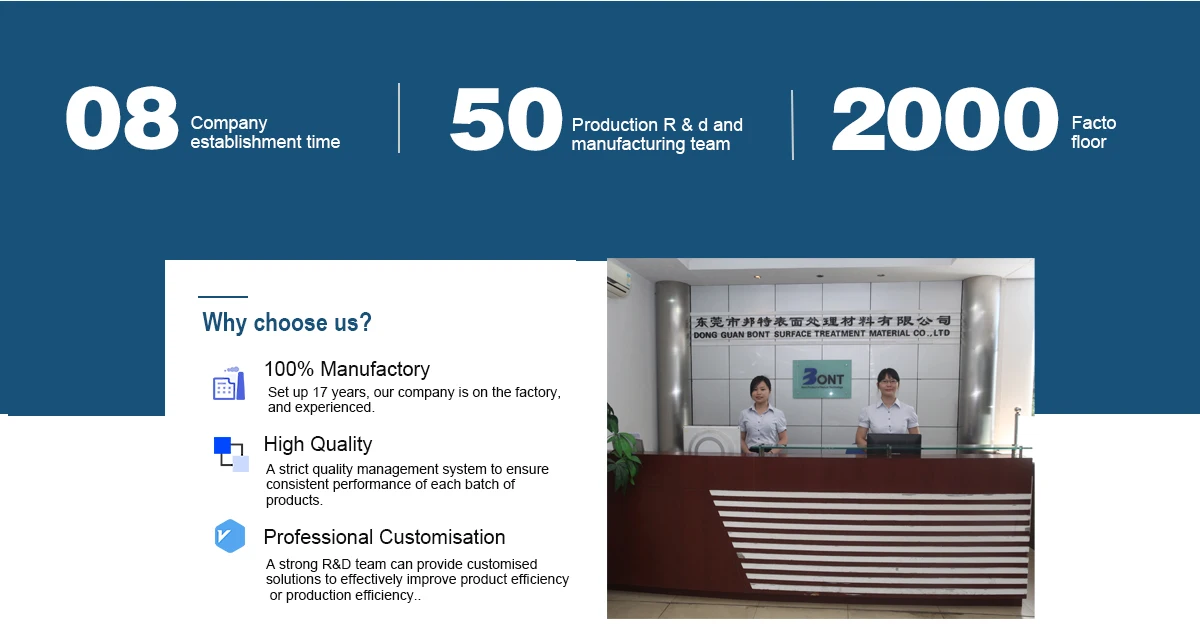 08 Company establishment time

50 Production R & d and manufacturing team

2000 Facto floor

Why choose us?

100% Manufactory

Set up 17 years, our company is on the factory, and experienced.

High Quality

A strict quality management system to ensure consistent performance of each batch of products.

Professional Customisation

A strong R&D team can provide customised solutions to effectively improve product efficiency or production efficiency..

东莞市邦特表面处理材料有限公司
DONG GUAN BONT SURFACE TREATMENT MATERIAL CO.,LTD

BONT